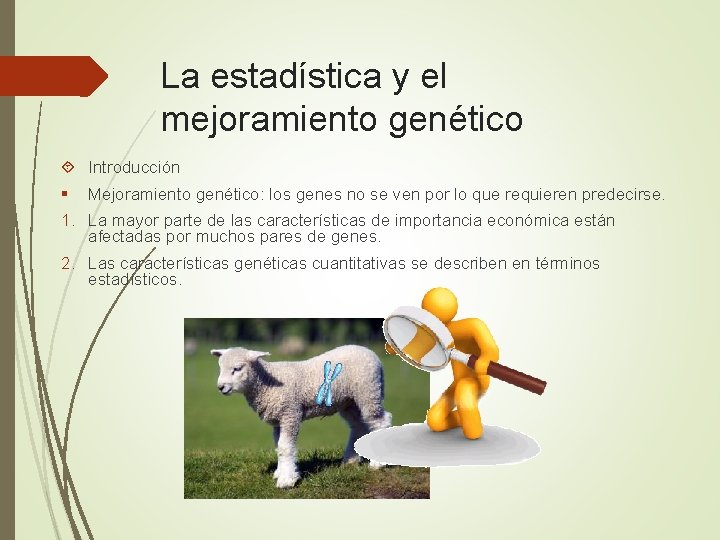 La estadística y el mejoramiento genético

Introducción

Mejoramiento genético: los genes no se ven por lo que requieren predecirse.

1. La mayor parte de las características de importancia económica están afectadas por muchos pares de genes.

2. Las características genéticas cuantitativas se describen en términos estadísticos.